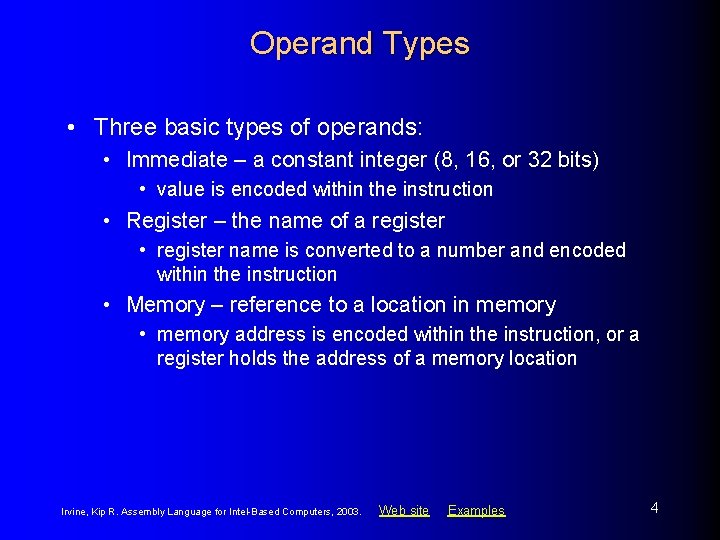 Operand Types

• Three basic types of operands:
• Immediate – a constant integer (8, 16, or 32 bits)
• value is encoded within the instruction
• Register – the name of a register
• register name is converted to a number and encoded within the instruction
• Memory – reference to a location in memory
• memory address is encoded within the instruction, or a register holds the address of a memory location

Irvine, Kip R. Assembly Language for Intel-Based Computers, 2003. Web site Examples

4